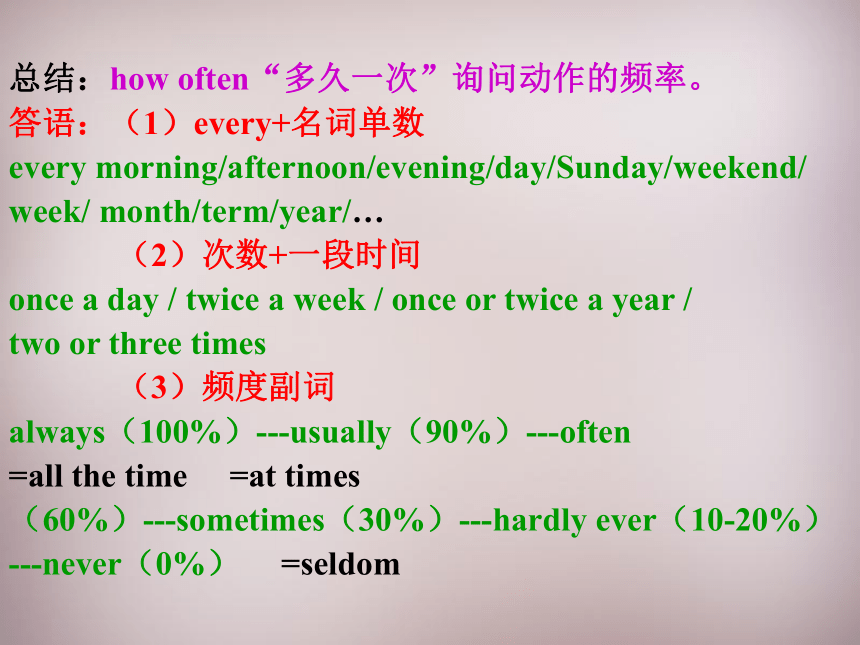 总结：how often“多久一次”询问动作的频率。
答语：（1）every+名词单数
every morning/afternoon/evening/day/Sunday/weekend/ week/ month/term/year/…
（2）次数+一段时间
once a day / twice a week / once or twice a year / two or three times
（3）频度副词
always（100%）---usually（90%）---often
=all the time =at times
（60%）---sometimes（30%）---hardly ever（10-20%）
---never（0%） =seldom